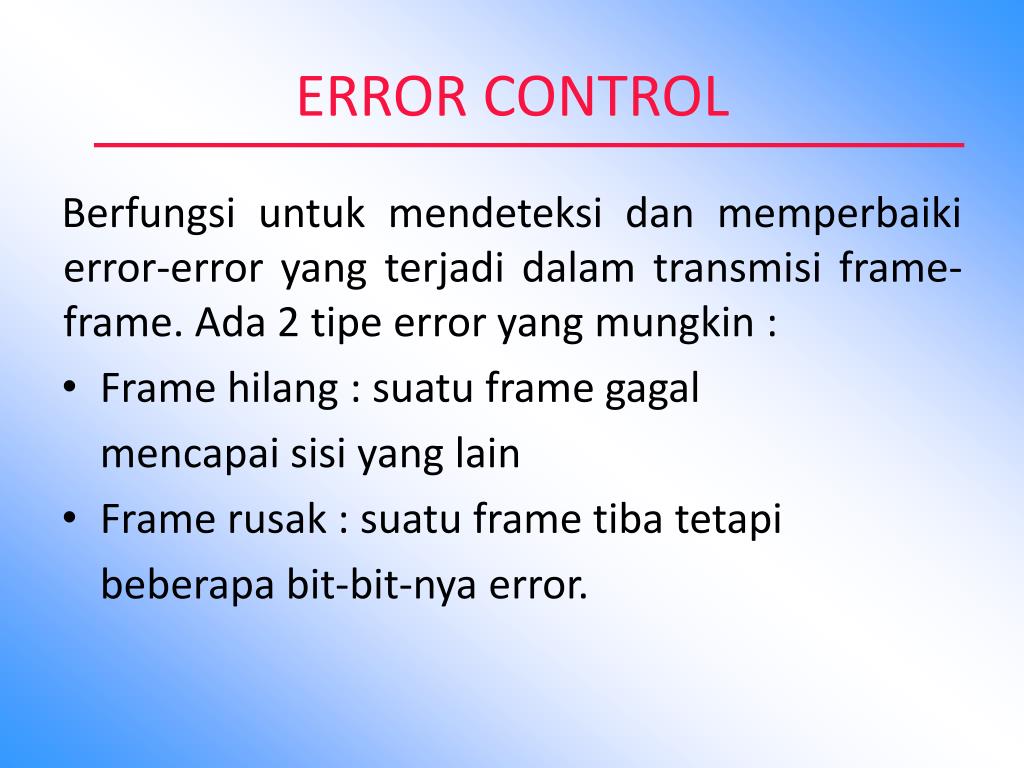 ERROR CONTROL

Berfungsi untuk mendeteksi dan memperbaiki error-error yang terjadi dalam transmisi frame-frame. Ada 2 tipe error yang mungkin :

• Frame hilang : suatu frame gagal mencapai sisi yang lain
• Frame rusak : suatu frame tiba tetapi beberapa bit-bit-nya error.